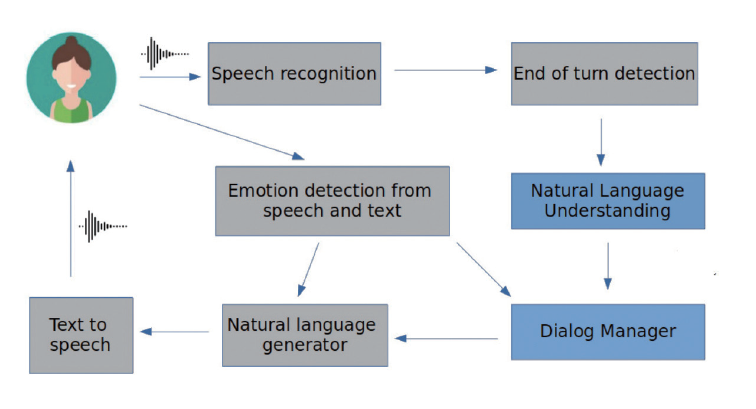 Speech recognition

End of turn detection

Emotion detection from speech and text

Natural Language Understanding

Text to speech

Natural language generator

Dialog Manager